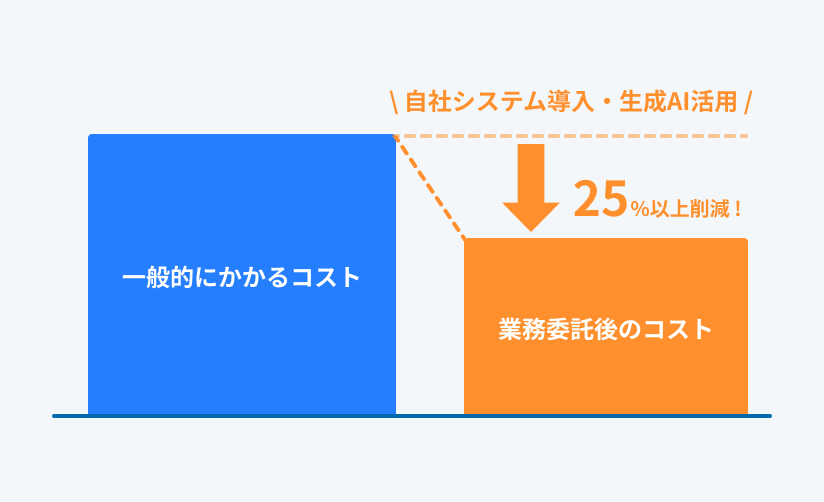 \ 自社システム導入・生成AI活用 /

25%以上削減！

一般的にかかるコスト

業務委託後のコスト